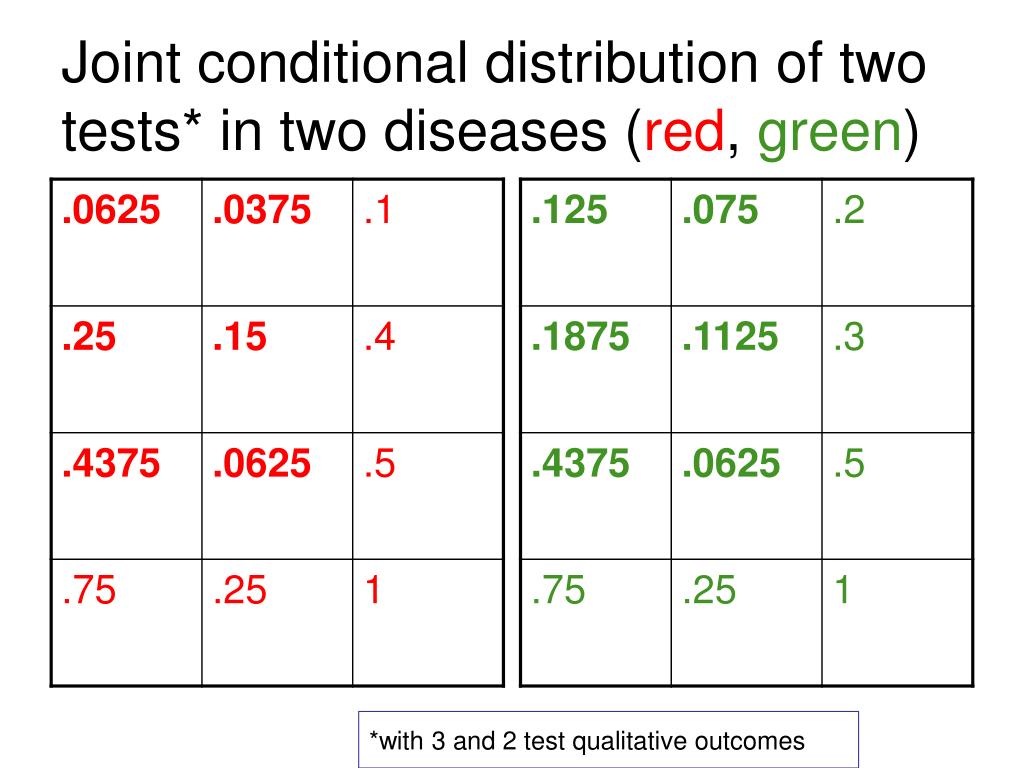 Joint conditional distribution of two tests* in two diseases (red, green)

| .0625 | .0375 | .1 |
|---|---|---|
| .25 | .15 | .4 |
| .4375 | .0625 | .5 |
| .75 | .25 | 1 |

| .125 | .075 | .2 |
|---|---|---|
| .1875 | .1125 | .3 |
| .4375 | .0625 | .5 |
| .75 | .25 | 1 |

*with 3 and 2 test qualitative outcomes